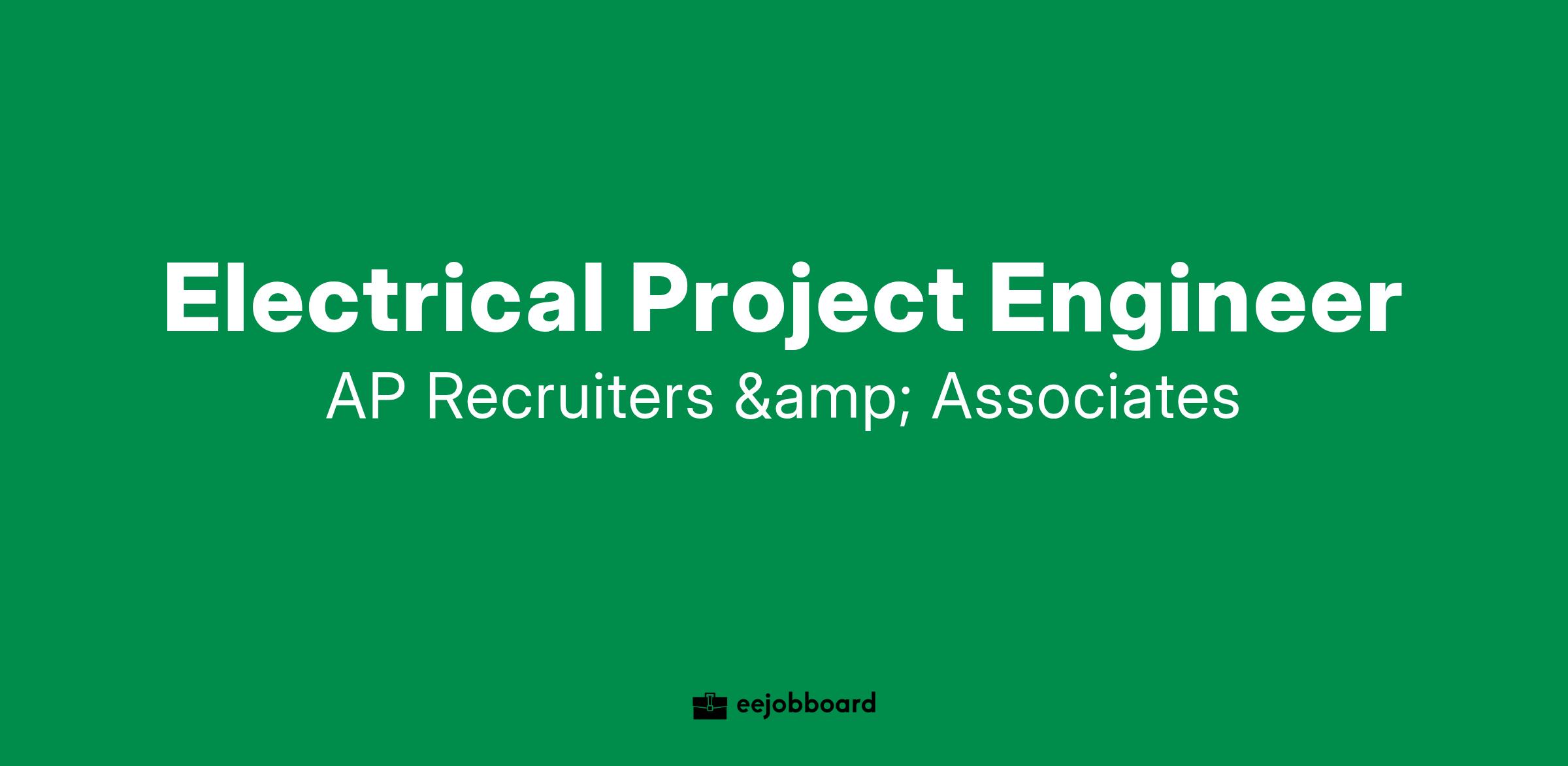 Electrical Project Engineer

AP Recruiters &amp; Associates

eejobboard